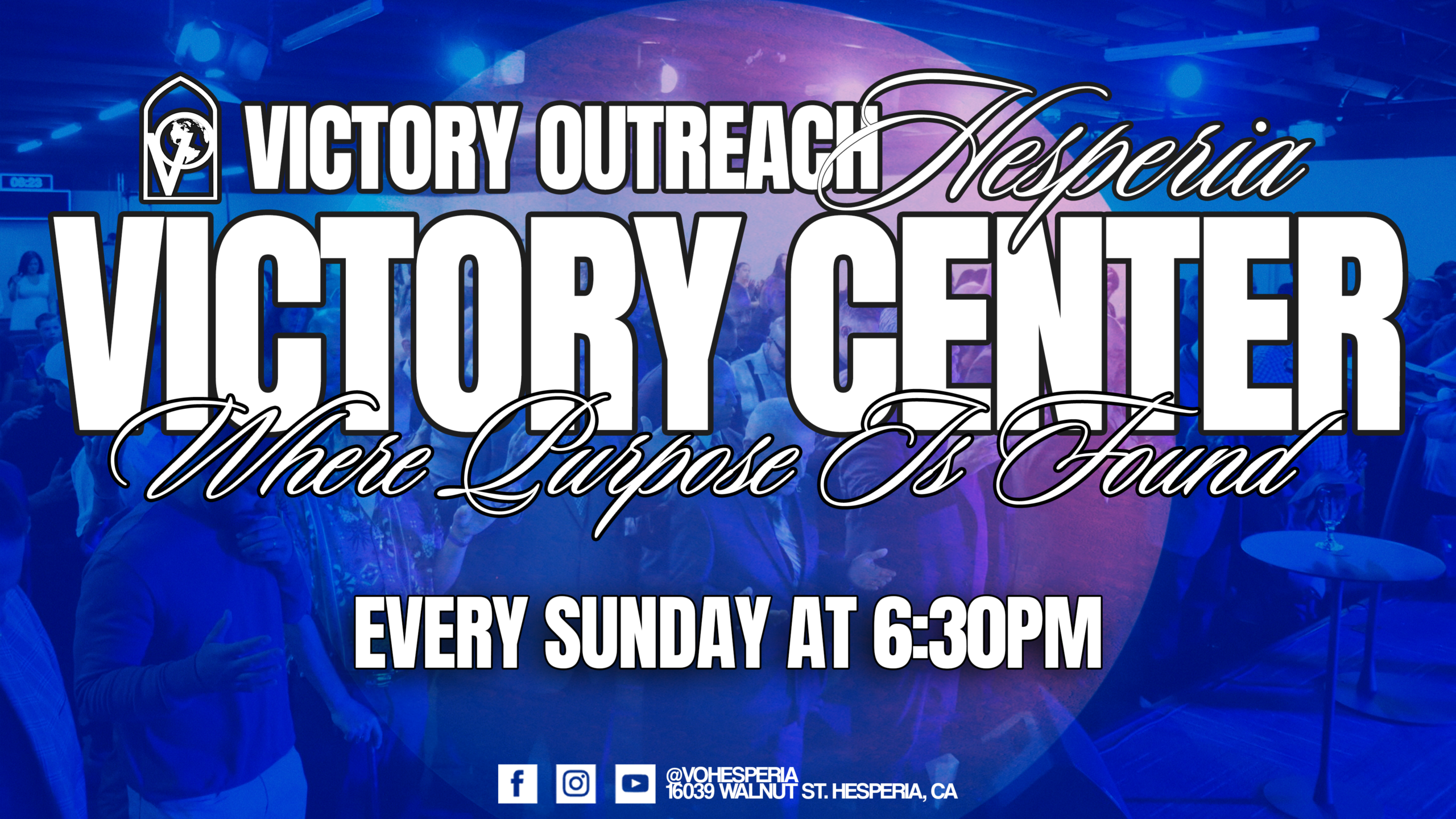 VICTORY OUTREACH Hesperia

VICTORY CENTER

Where Purpose Is Found

EVERY SUNDAY AT 6:30PM

@VOHESPERIA
16039 WALNUT ST. HESPERIA, CA